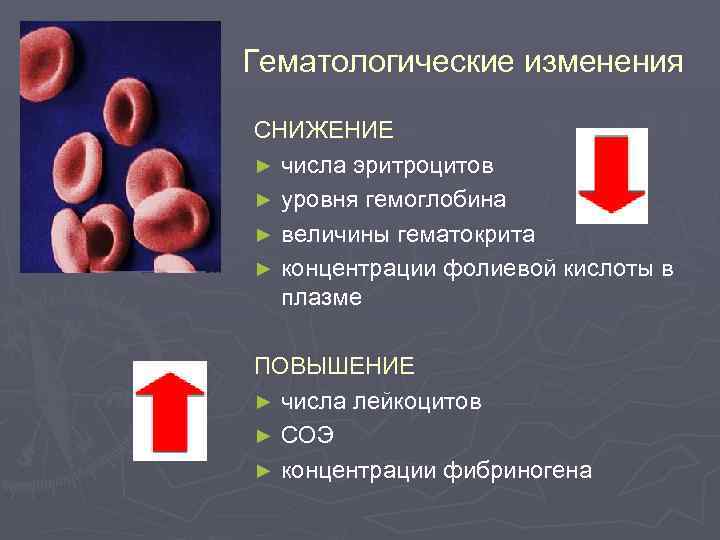 Гематологические изменения

СНИЖЕНИЕ

► числа эритроцитов
► уровня гемоглобина
► величины гематокрита
► концентрации фолиевой кислоты в плазме

ПОВЫШЕНИЕ

► числа лейкоцитов
► СОЭ
► концентрации фибриногена